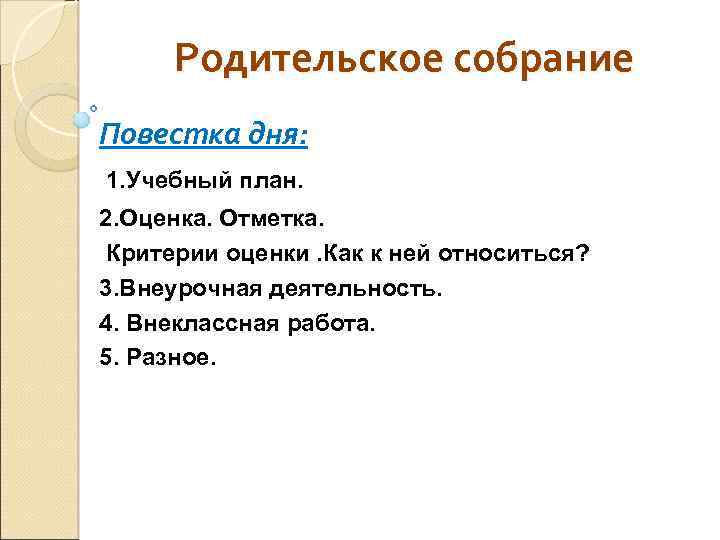 Родительское собрание

Повестка дня:

1.Учебный план.

2.Оценка. Отметка.

Критерии оценки .Как к ней относиться?

3.Внеурочная деятельность.

4. Внеклассная работа.

5. Разное.